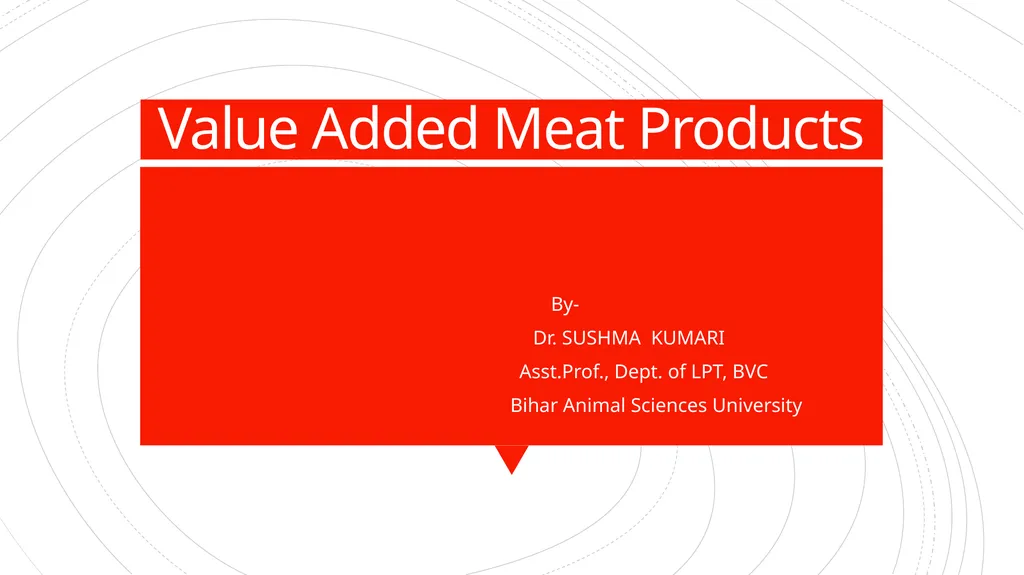 Value Added Meat Products

By-
Dr. SUSHMA KUMARI
Asst.Prof., Dept. of LPT, BVC
Bihar Animal Sciences University